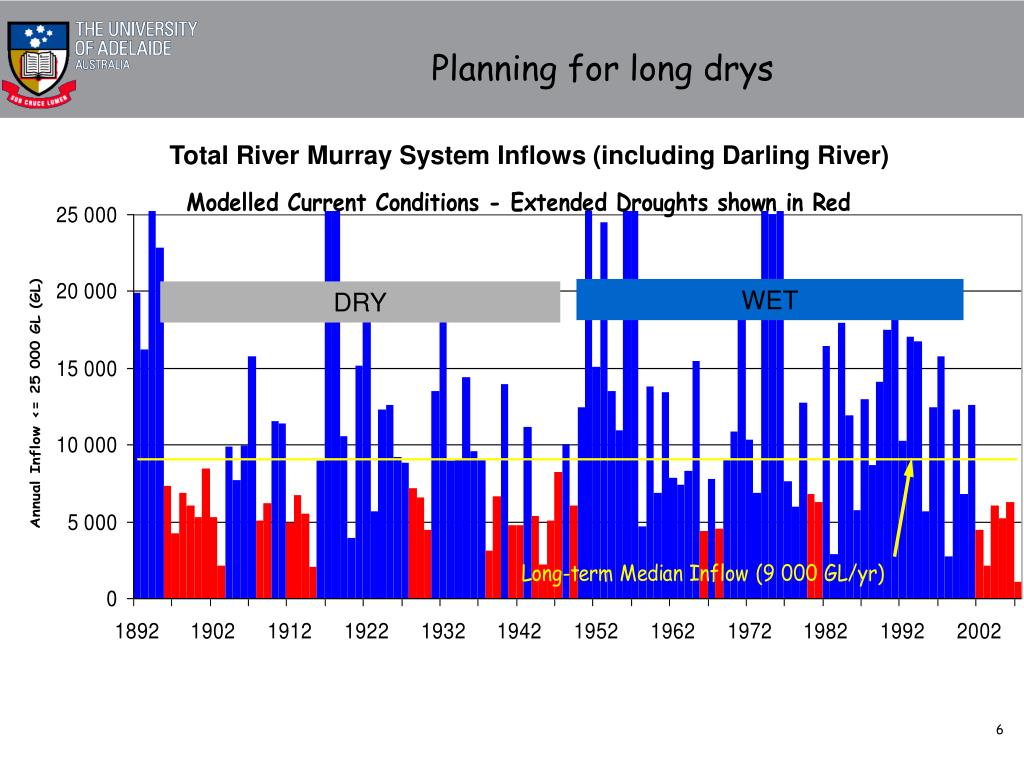 THE UNIVERSITY OF ADELAIDE AUSTRALIA

SUB CRUCE LUMEN

Planning for long drys

Total River Murray System Inflows (including Darling River)

Modelled Current Conditions - Extended Droughts shown in Red

Annual Inflow <= 25 000 GL (GL)

25 000
20 000
15 000
10 000
5 000
0

DRY

WET

Long-term Median Inflow (9 000 GL/yr)

1892 1902 1912 1922 1932 1942 1952 1962 1972 1982 1992 2002

6